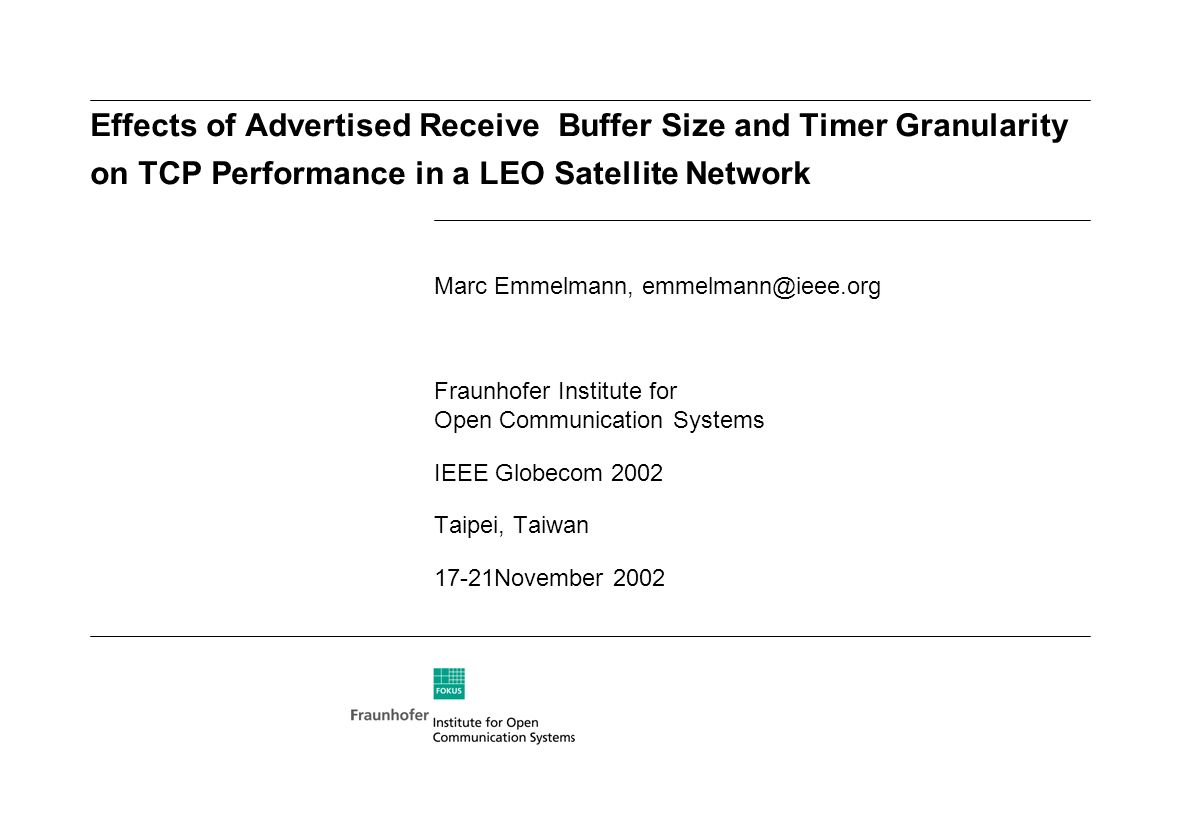 Effects of Advertised Receive Buffer Size and Timer Granularity on TCP Performance in a LEO Satellite Network

Marc Emmelmann, emmelmann@ieee.org

Fraunhofer Institute for
Open Communication Systems

IEEE Globecom 2002

Taipei, Taiwan

17-21November 2002

FOKUS

Fraunhofer Institute for Open Communication Systems